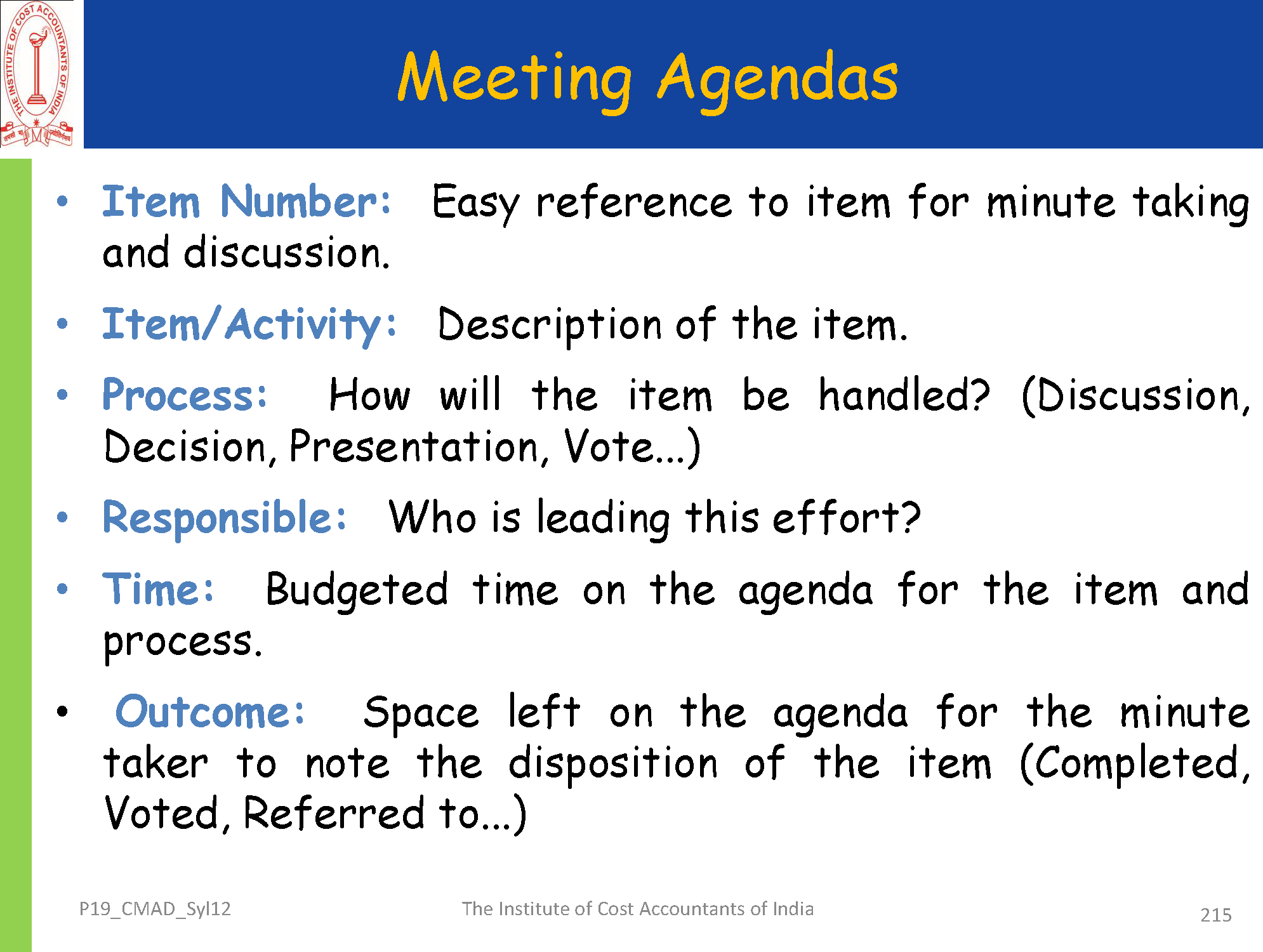 THE INSTITUTE OF COST ACCOUNTANTS OF INDIA

Meeting Agendas

• Item Number: Easy reference to item for minute taking and discussion.

• Item/Activity: Description of the item.

• Process: How will the item be handled? (Discussion, Decision, Presentation, Vote...)

• Responsible: Who is leading this effort?

• Time: Budgeted time on the agenda for the item and process.

• Outcome: Space left on the agenda for the minute taker to note the disposition of the item (Completed, Voted, Referred to...)

P19_CMAD_Syl12 The Institute of Cost Accountants of India 215